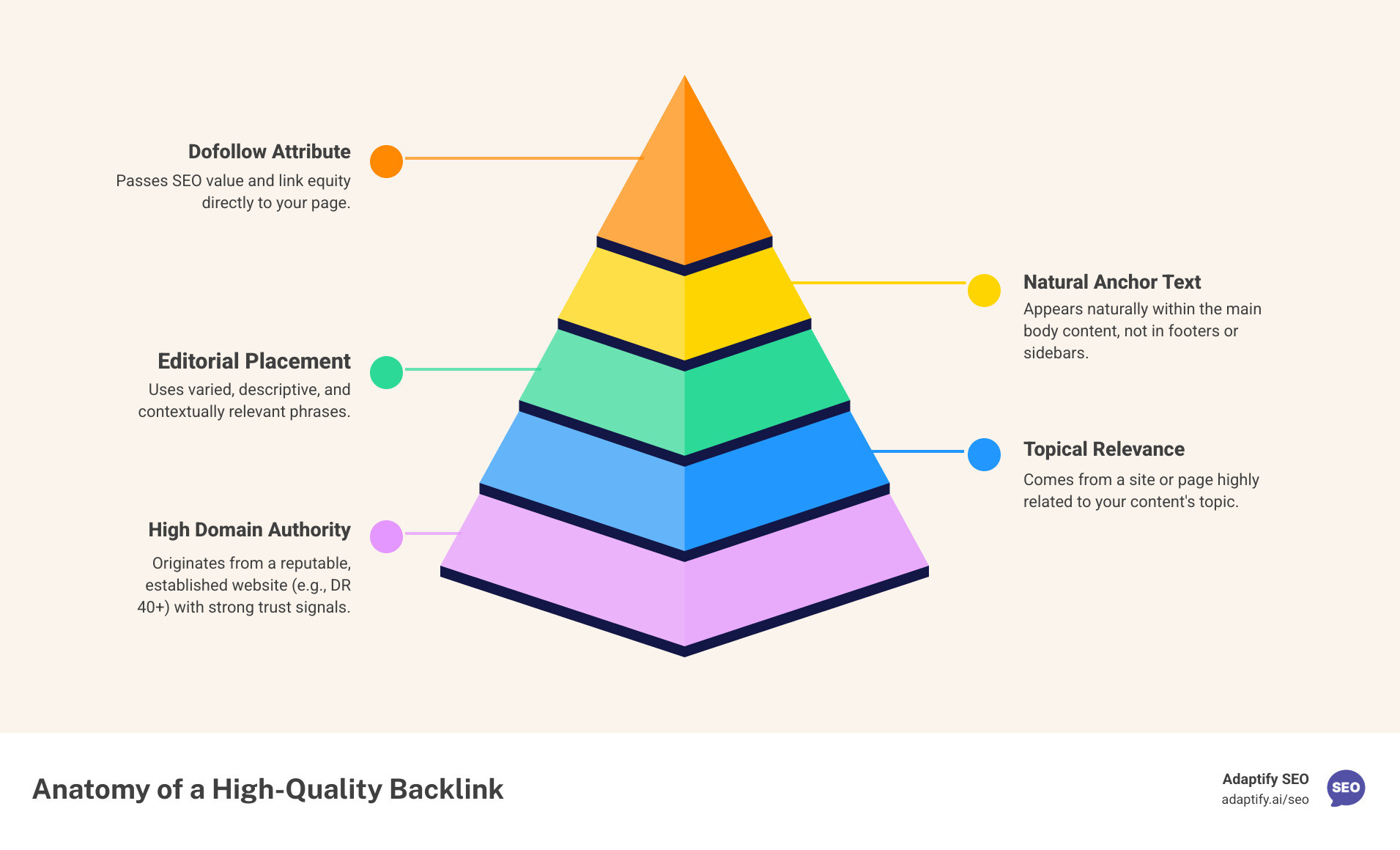 Dofollow Attribute

Passes SEO value and link equity directly to your page.

Natural Anchor Text

Appears naturally within the main body content, not in footers or sidebars.

Editorial Placement

Uses varied, descriptive, and contextually relevant phrases.

Topical Relevance

Comes from a site or page highly related to your content's topic.

High Domain Authority

Originates from a reputable, established website (e.g., DR 40+) with strong trust signals.

Anatomy of a High-Quality Backlink

Adaptify SEO
adaptify.ai/seo
SEO